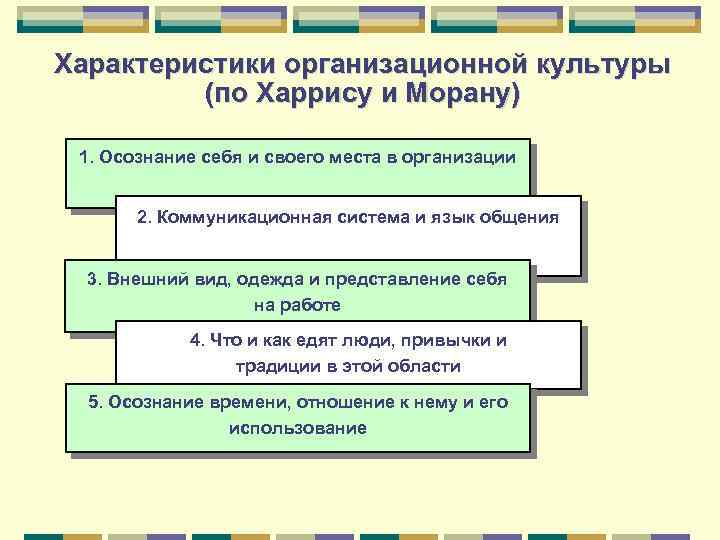 Характеристики организационной культуры (по Харрису и Морану)

1. Осознание себя и своего места в организации

2. Коммуникационная система и язык общения

3. Внешний вид, одежда и представление себя на работе

4. Что и как едят люди, привычки и традиции в этой области

5. Осознание времени, отношение к нему и его использование